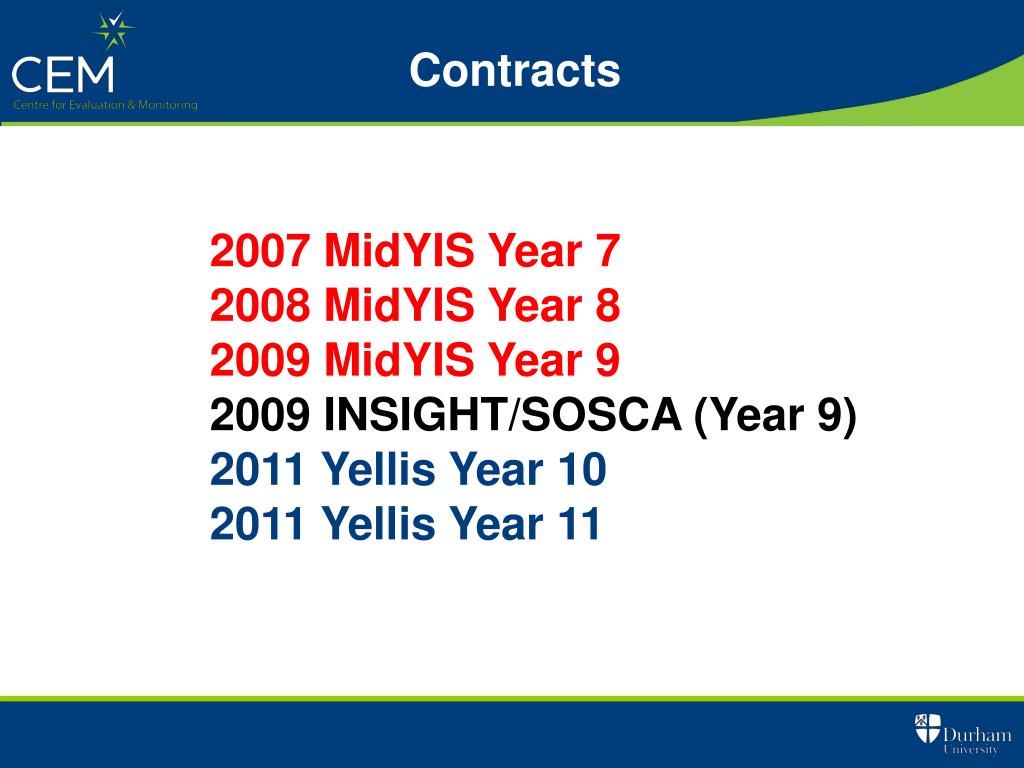 CEM
Centre for Evaluation & Monitoring

Contracts

2007 MidYIS Year 7
2008 MidYIS Year 8
2009 MidYIS Year 9
2009 INSIGHT/SOSCA (Year 9)
2011 Yellis Year 10
2011 Yellis Year 11

Durham University